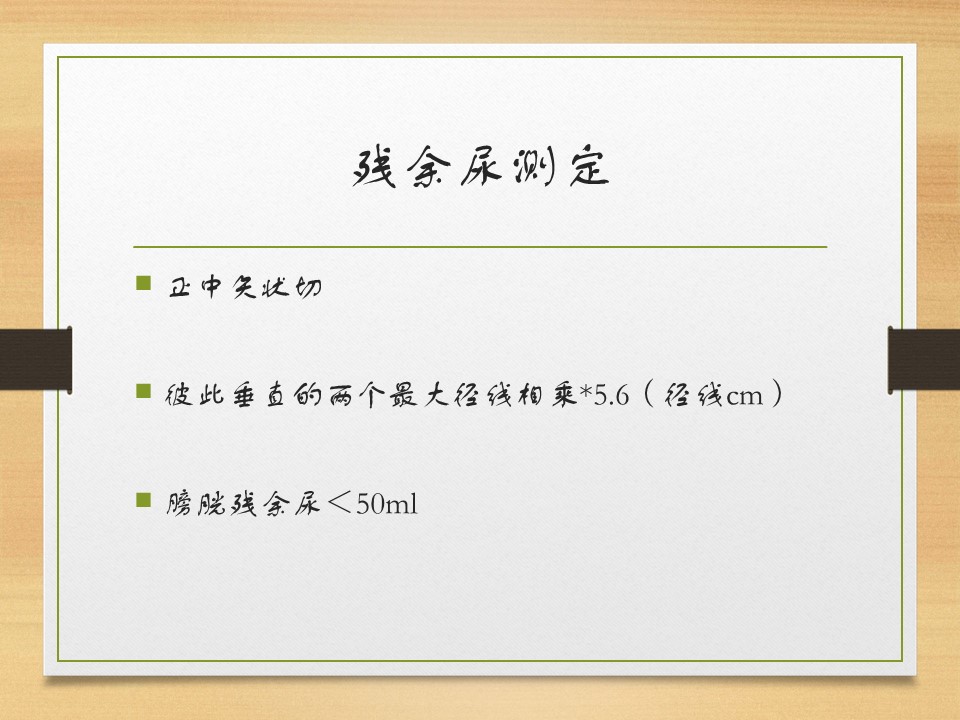 残余尿测定

正中矢状切

彼此垂直的两个最大径线相乘*5.6（径线cm）

膀胱残余尿＜50ml